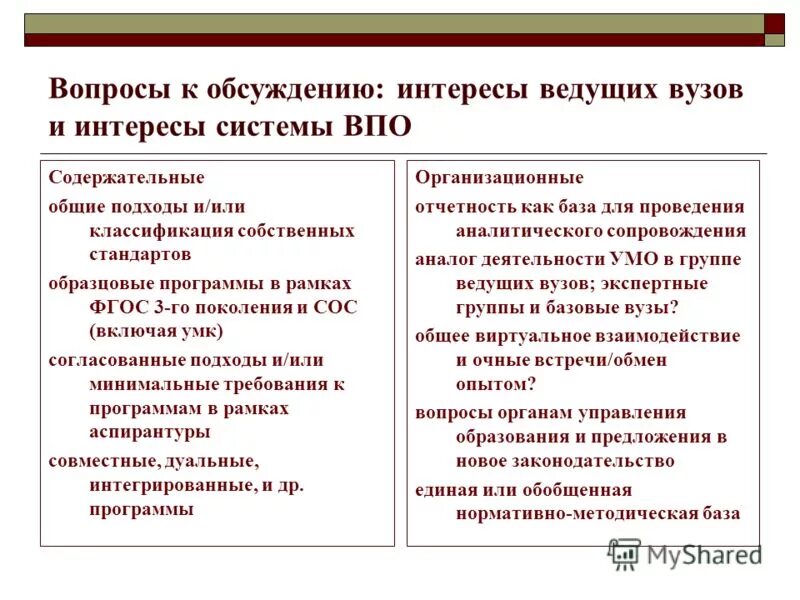 Вопросы к обсуждению: интересы ведущих вузов и интересы системы ВПО

Содержательные

общие подходы и/или классификация собственных стандартов

образцовые программы в рамках ФГОС 3-го поколения и СОС (включая умк)

согласованные подходы и/или минимальные требования к программам в рамках аспирантуры

совместные, дуальные, интегрированные, и др. программы

Организационные

отчетность как база для проведения аналитического сопровождения

аналог деятельности УМО в группе ведущих вузов; экспертные группы и базовые вузы?

общее виртуальное взаимодействие и очные встречи/обмен опытом?

вопросы органам управления образования и предложения в новое законодательство

единая или обобщенная нормативно-методическая база

MyShared